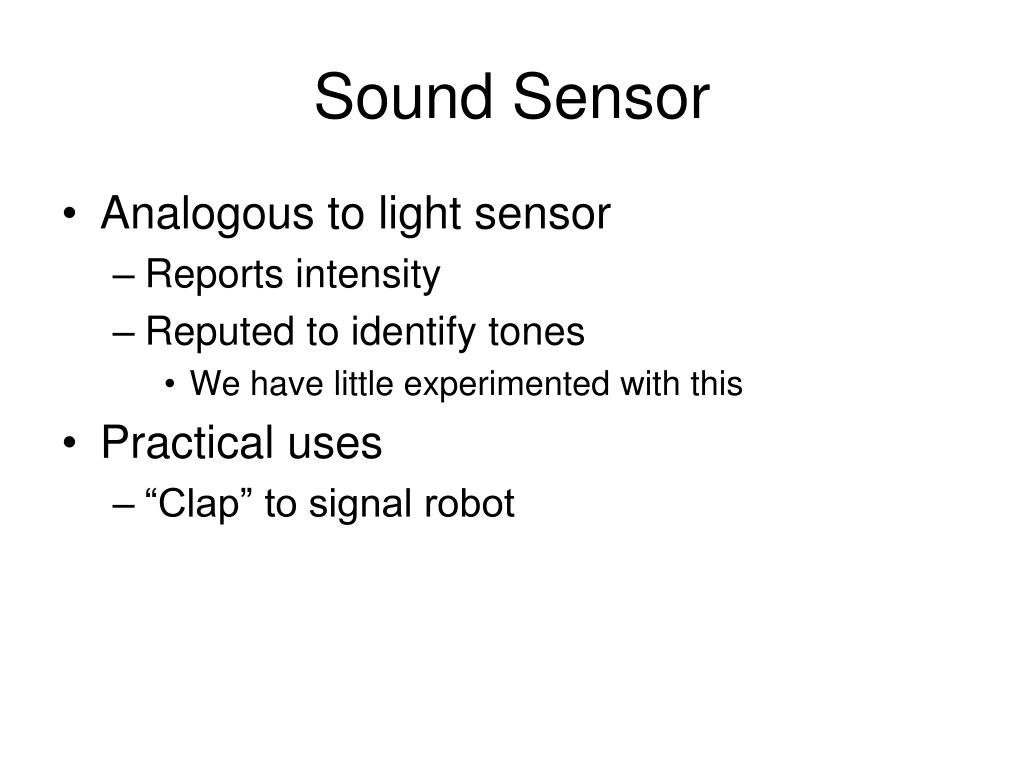 Sound Sensor

• Analogous to light sensor
  – Reports intensity
  – Reputed to identify tones
    • We have little experimented with this
• Practical uses
  – “Clap” to signal robot